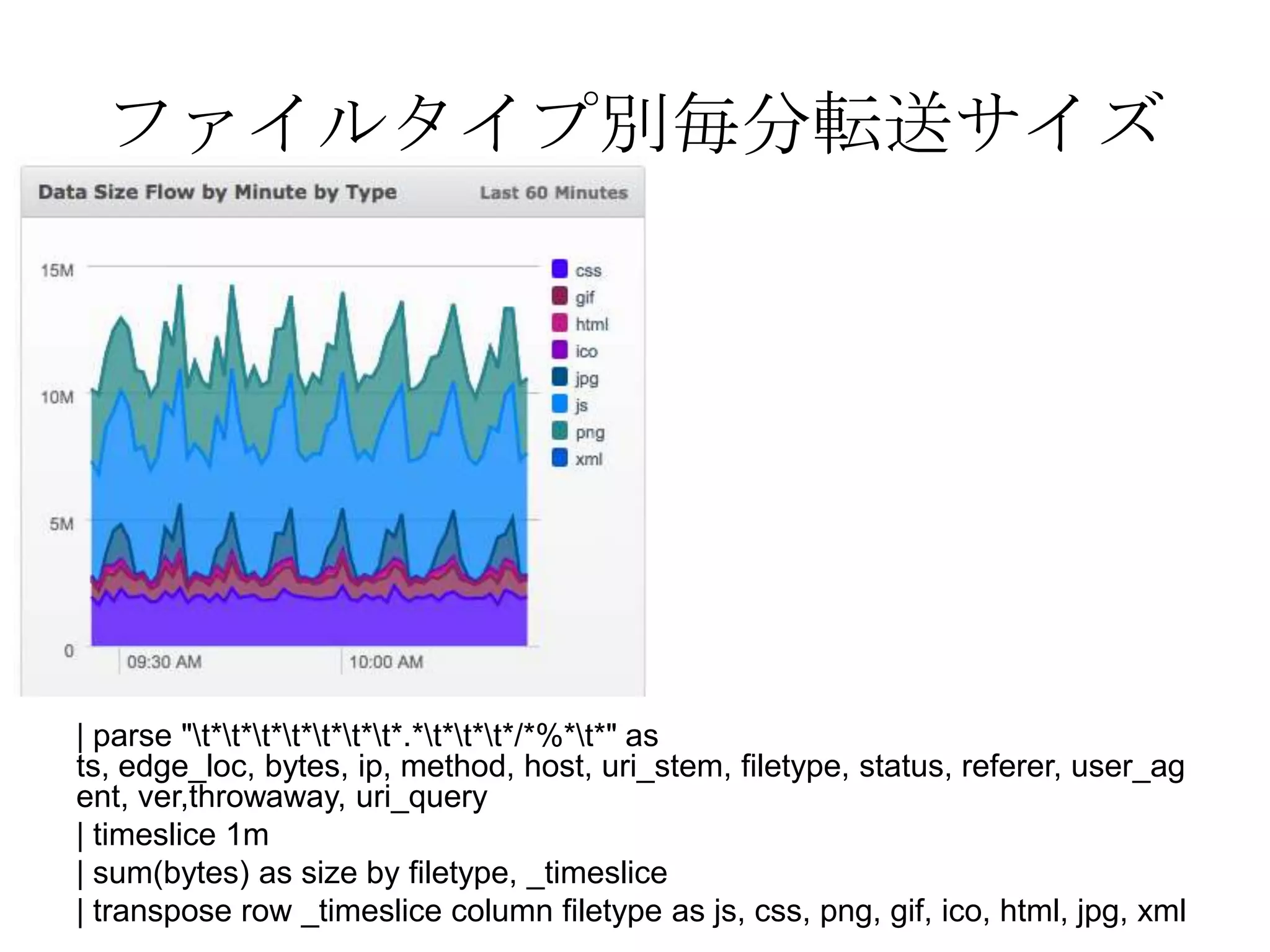 ファイルタイプ別毎分転送サイズ

Data Size Flow by Minute by Type
Last 60 Minutes

15M
10M
5M
0

09:30 AM
10:00 AM

css
gif
html
ico
jpg
js
png
xml

| parse "\t*\t*\t*\t*\t*\t*\t*.*\t*\t*\t*/*%*\t*" as ts, edge_loc, bytes, ip, method, host, uri_stem, filetype, status, referer, user_agent, ver,throwaway, uri_query

| timeslice 1m

| sum(bytes) as size by filetype, _timeslice

| transpose row _timeslice column filetype as js, css, png, gif, ico, html, jpg, xml